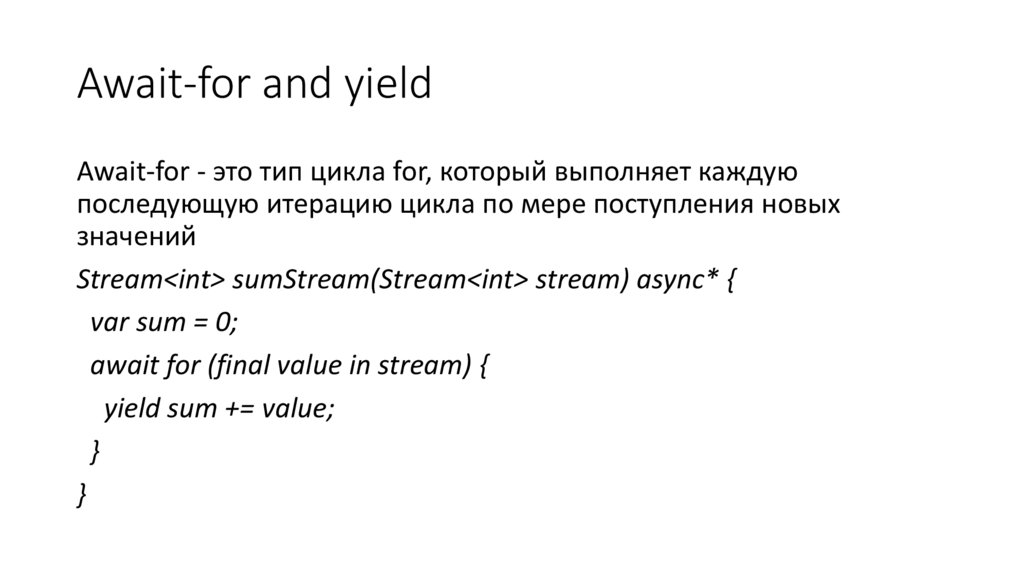 Await-for and yield

Await-for - это тип цикла for, который выполняет каждую последующую итерацию цикла по мере поступления новых значений

Stream<int> sumStream(Stream<int> stream) async* {
  var sum = 0;
  await for (final value in stream) {
    yield sum += value;
  }
}